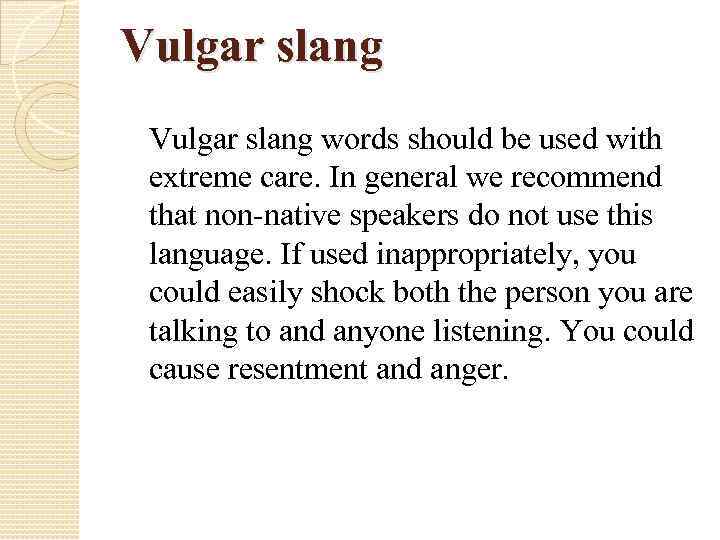 Vulgar slang

Vulgar slang words should be used with extreme care. In general we recommend that non-native speakers do not use this language. If used inappropriately, you could easily shock both the person you are talking to and anyone listening. You could cause resentment and anger.